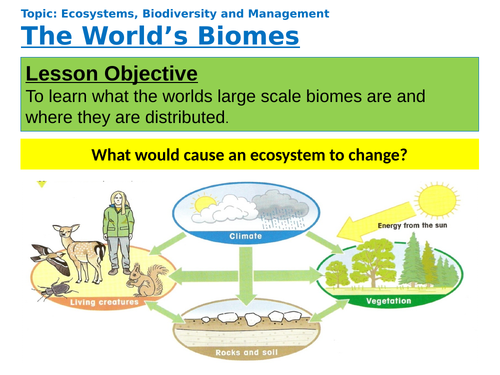 Topic: Ecosystems, Biodiversity and Management
The World's Biomes

Lesson Objective
To learn what the worlds large scale biomes are and where they are distributed.

What would cause an ecosystem to change?

Climate

Energy from the sun

Living creatures

Vegetation

Rocks and soil